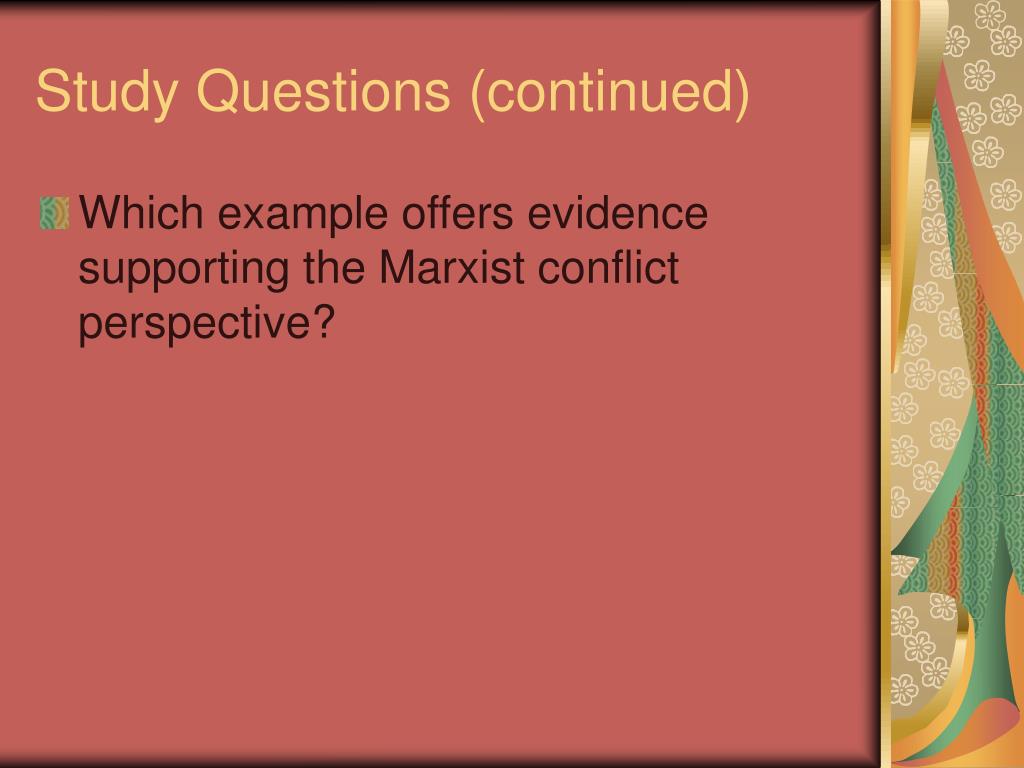 Study Questions (continued)

Which example offers evidence supporting the Marxist conflict perspective?